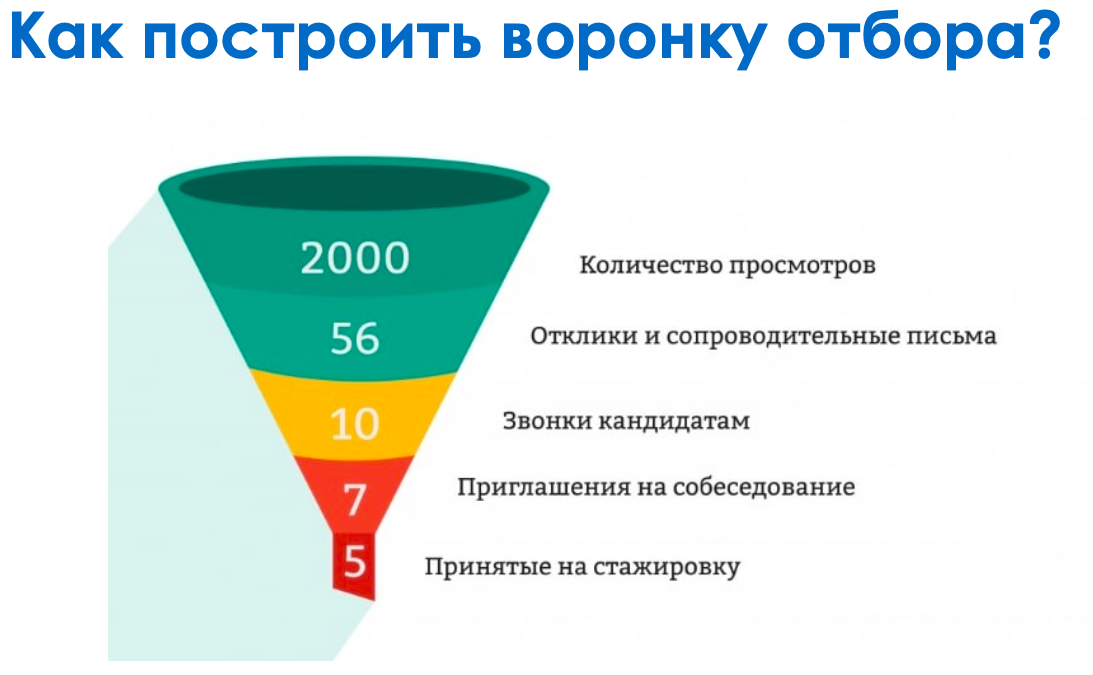 Как построить воронку отбора?

2000
Количество просмотров

56
Отклики и сопроводительные письма

10
Звонки кандидатам

7
Приглашения на собеседование

5
Принятые на стажировку